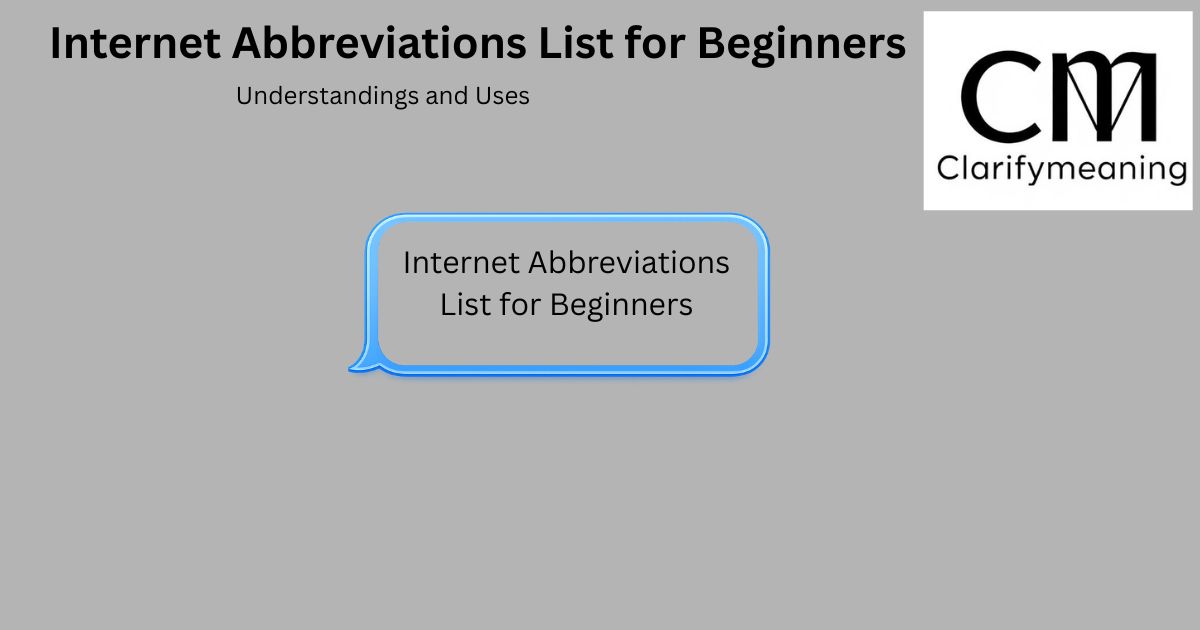 Internet Abbreviations List for Beginners

Understandings and Uses

CM
Clarifymeaning

Internet Abbreviations List for Beginners